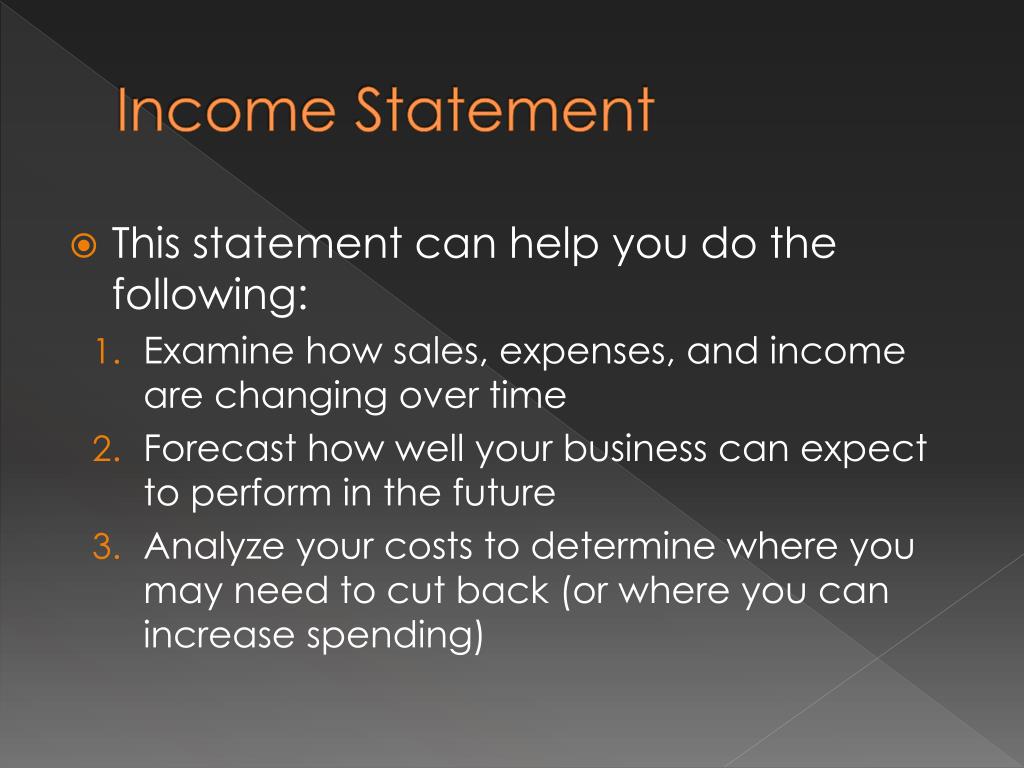 Income Statement

This statement can help you do the following:

1. Examine how sales, expenses, and income are changing over time
2. Forecast how well your business can expect to perform in the future
3. Analyze your costs to determine where you may need to cut back (or where you can increase spending)